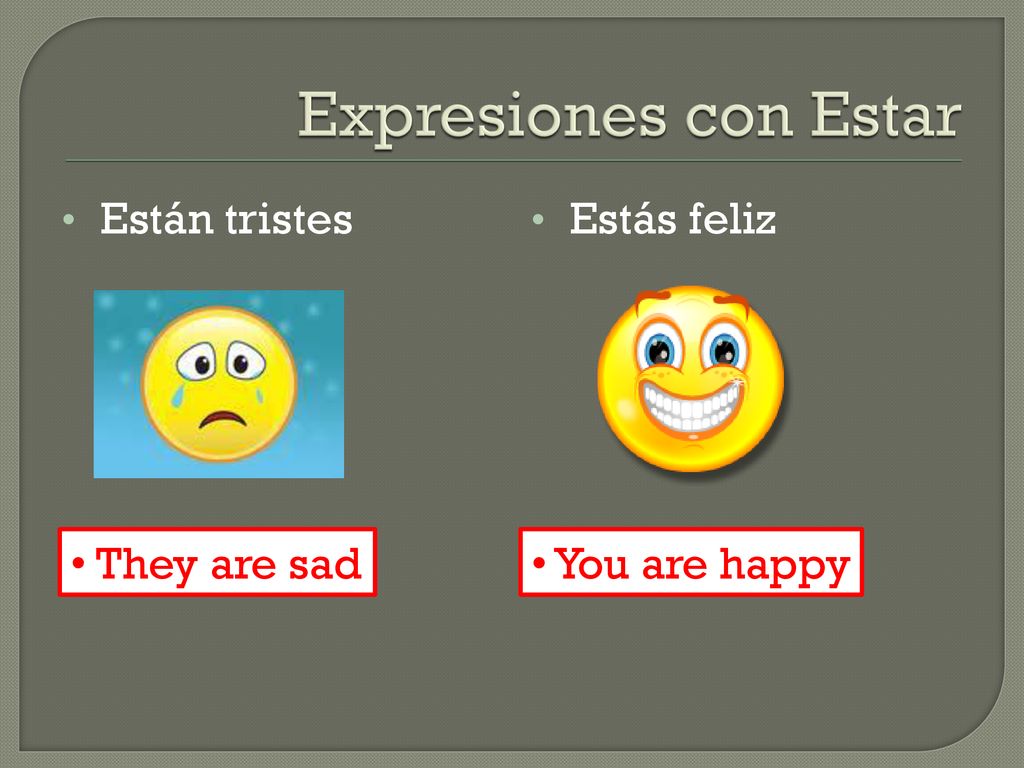 Expresiones con Estar

• Están tristes

• They are sad

• Estás feliz

• You are happy